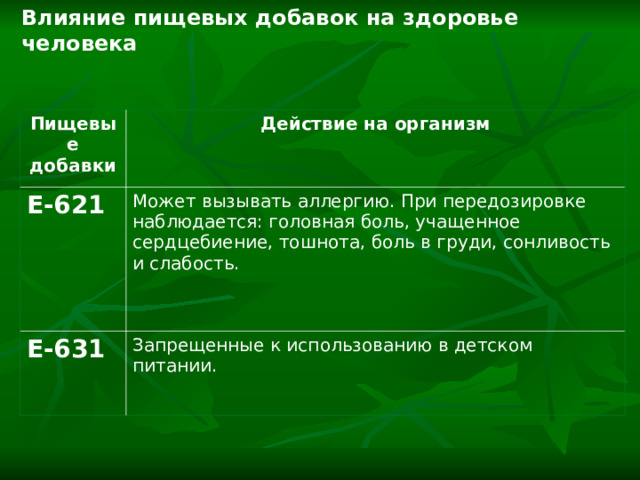 Влияние пищевых добавок на здоровье человека

| Пищевые добавки | Действие на организм |
|---|---|
| Е-621 | Может вызывать аллергию. При передозировке наблюдается: головная боль, учащенное сердцебиение, тошнота, боль в груди, сонливость и слабость. |
| Е-631 | Запрещенные к использованию в детском питании. |